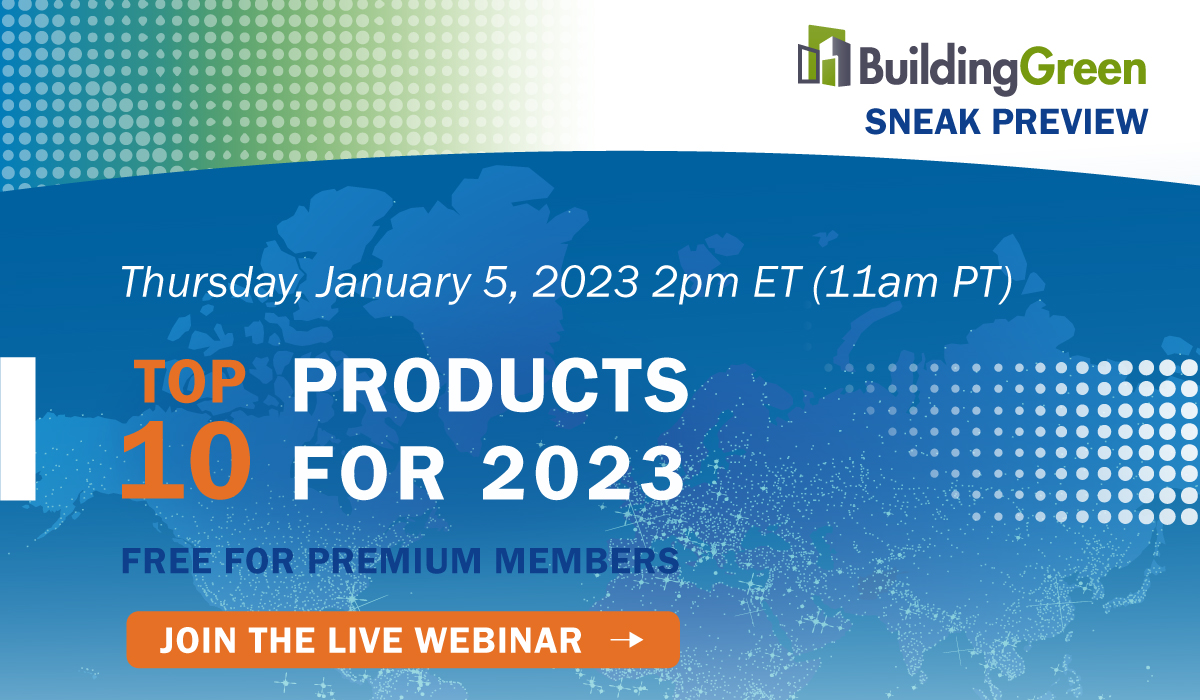 BuildingGreen
SNEAK PREVIEW

Thursday, January 5, 2023 2pm ET (11am PT)

TOP 10 PRODUCTS FOR 2023

FREE FOR PREMIUM MEMBERS

JOIN THE LIVE WEBINAR →